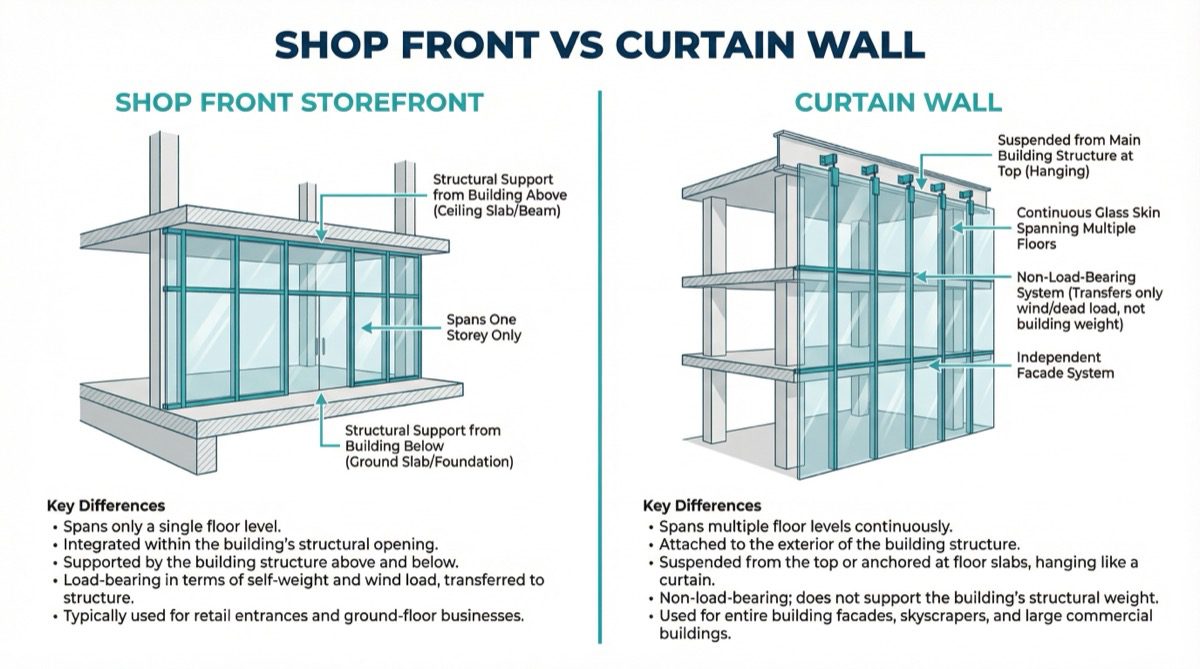 SHOP FRONT VS CURTAIN WALL

SHOP FRONT STOREFRONT

Structural Support from Building Above (Ceiling Slab/Beam)

Spans One Storey Only

Structural Support from Building Below (Ground Slab/Foundation)

Key Differences
• Spans only a single floor level.
• Integrated within the building's structural opening.
• Supported by the building structure above and below.
• Load-bearing in terms of self-weight and wind load, transferred to structure.
• Typically used for retail entrances and ground-floor businesses.

CURTAIN WALL

Suspended from Main Building Structure at Top (Hanging)

Continuous Glass Skin Spanning Multiple Floors

Non-Load-Bearing System (Transfers only wind/dead load, not building weight)

Independent Facade System

Key Differences
• Spans multiple floor levels continuously.
• Attached to the exterior of the building structure.
• Suspended from the top or anchored at floor slabs, hanging like a curtain.
• Non-load-bearing; does not support the building's structural weight.
• Used for entire building facades, skyscrapers, and large commercial buildings.